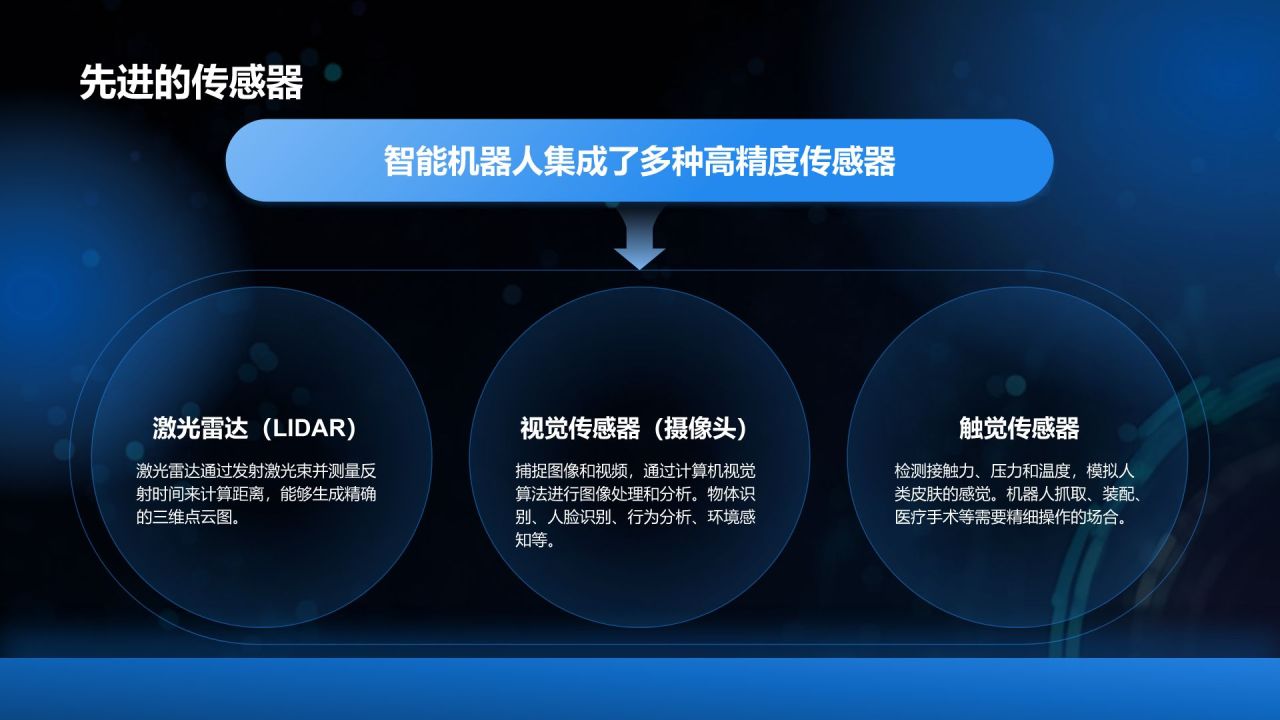 先进的传感器

智能机器人集成了多种高精度传感器

激光雷达（LIDAR）

激光雷达通过发射激光束并测量反射时间来计算距离，能够生成精确的三维点云图。

视觉传感器（摄像头）

捕捉图像和视频，通过计算机视觉算法进行图像处理和分析。物体识别、人脸识别、行为分析、环境感知等。

触觉传感器

检测接触力、压力和温度，模拟人类皮肤的感觉。机器人抓取、装配、医疗手术等需要精细操作的场合。